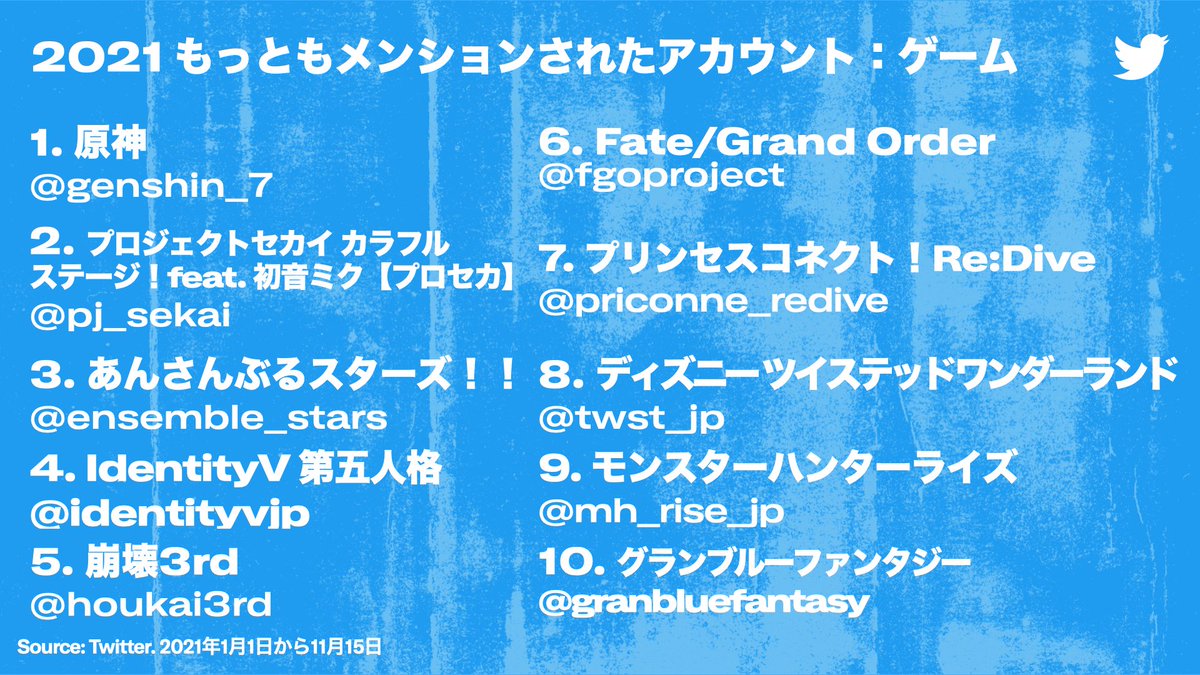 2021 もっともメンションされたアカウント：ゲーム

1. 原神
@genshin_7

2. プロジェクトセカイ カラフルステージ！feat. 初音ミク【プロセカ】
@pj_sekai

3. あんさんぶるスターズ！！
@ensemble_stars

4. IdentityV 第五人格
@identityvjp

5. 崩壊3rd
@houkai3rd

6. Fate/Grand Order
@fgoproject

7. プリンセスコネクト！Re:Dive
@priconne_redive

8. ディズニーツイステッドワンダーランド
@twst_jp

9. モンスターハンターライズ
@mh_rise_jp

10. グランブルーファンタジー
@granbluefantasy

Source: Twitter. 2021年1月1日から11月15日